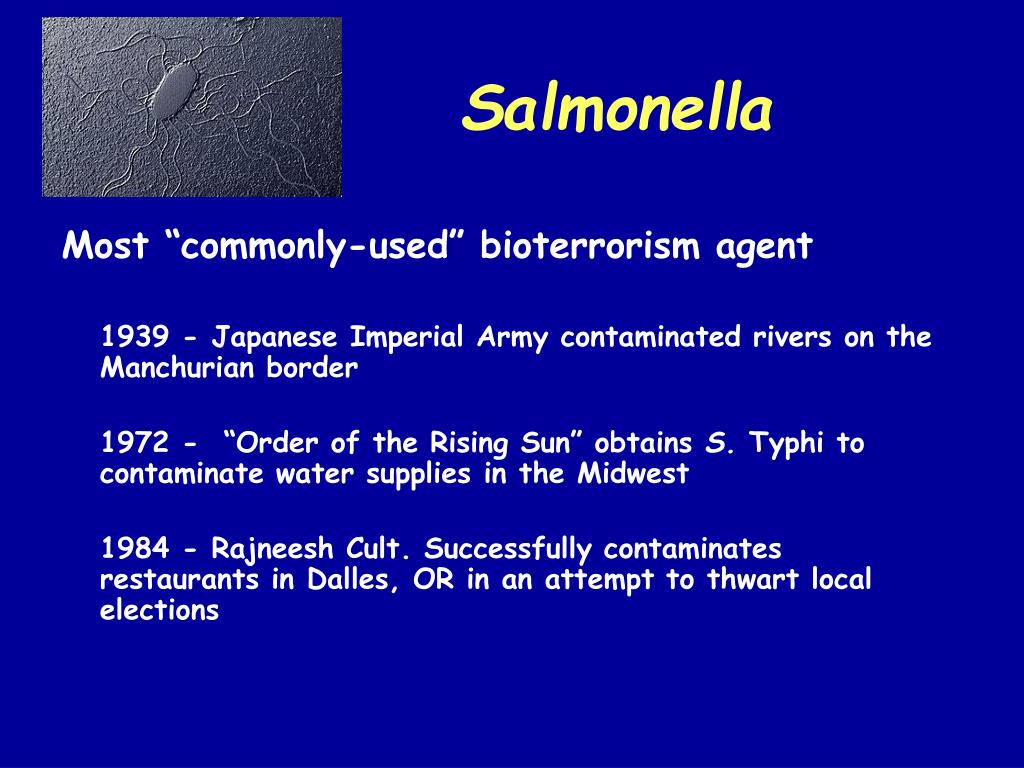 Salmonella

Most “commonly-used” bioterrorism agent

1939 - Japanese Imperial Army contaminated rivers on the Manchurian border

1972 - “Order of the Rising Sun” obtains S. Typhi to contaminate water supplies in the Midwest

1984 - Rajneesh Cult. Successfully contaminates restaurants in Dalles, OR in an attempt to thwart local elections